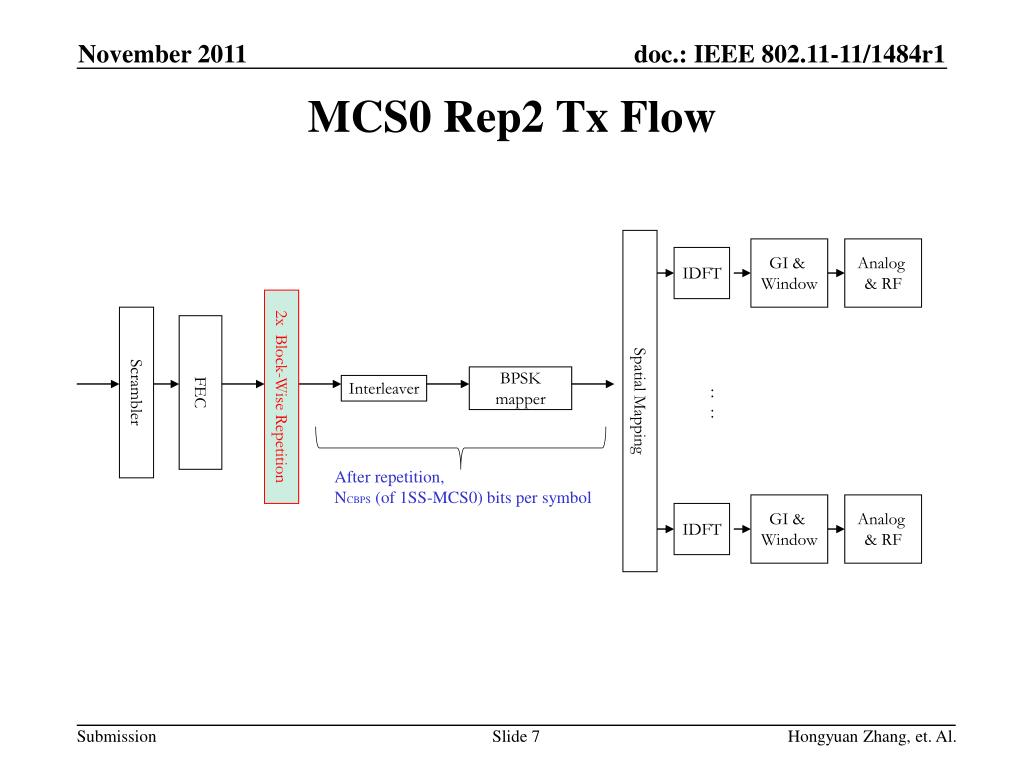 November 2011

doc.: IEEE 802.11-11/1484r1

MCS0 Rep2 Tx Flow

Scrambler

FEC

2x Block-Wise Repetition

Interleaver

BPSK mapper

After repetition,
$N_{CBPS}$ (of 1SS-MCS0) bits per symbol

Spatial Mapping

IDFT

GI & Window

Analog & RF

:
:

IDFT

GI & Window

Analog & RF

Submission

Slide 7

Hongyuan Zhang, et. Al.